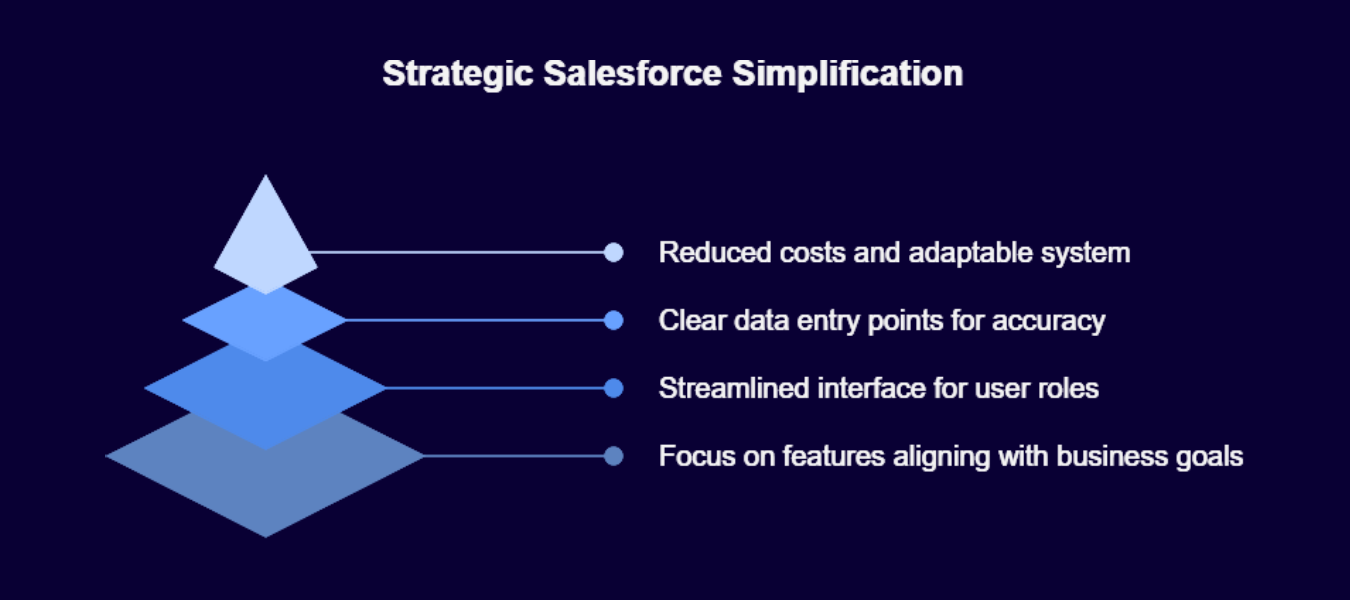 Strategic Salesforce Simplification

Reduced costs and adaptable system

Clear data entry points for accuracy

Streamlined interface for user roles

Focus on features aligning with business goals